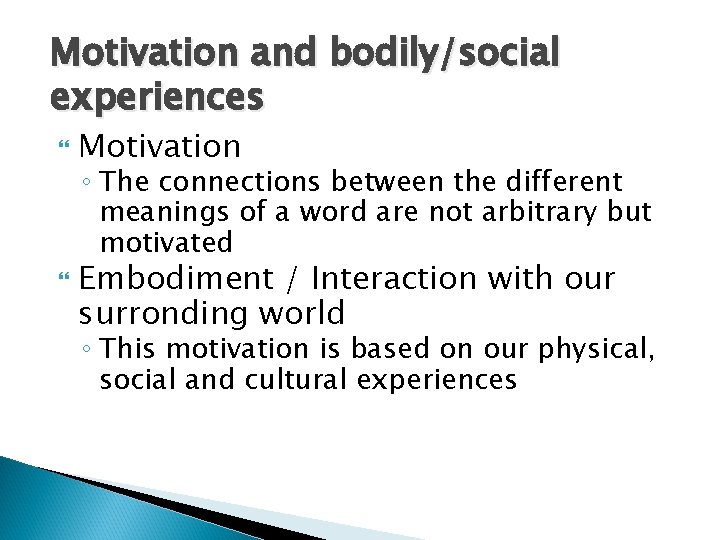 Motivation and bodily/social experiences

Motivation

◦ The connections between the different meanings of a word are not arbitrary but motivated

Embodiment / Interaction with our surronding world

◦ This motivation is based on our physical, social and cultural experiences